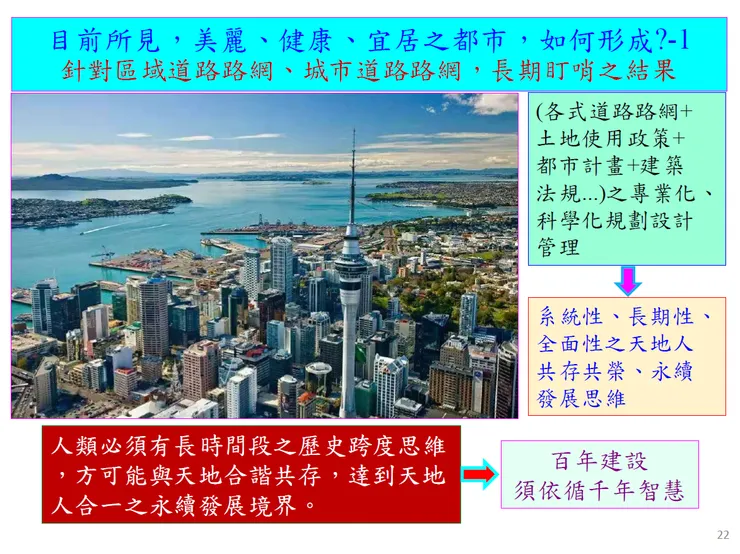 目前所見，美麗、健康、宜居之都市，如何形成?-1
針對區域道路路網、城市道路路網，長期盯哨之結果

(各式道路路網+土地使用政策+都市計畫+建築法規...)之專業化、科學化規劃設計管理

系統性、長期性、全面性之天地人共存共榮、永續發展思維

人類必須有長時間段之歷史跨度思維，方可能與天地合諧共存，達到天地人合一之永續發展境界。

百年建設
須依循千年智慧

22